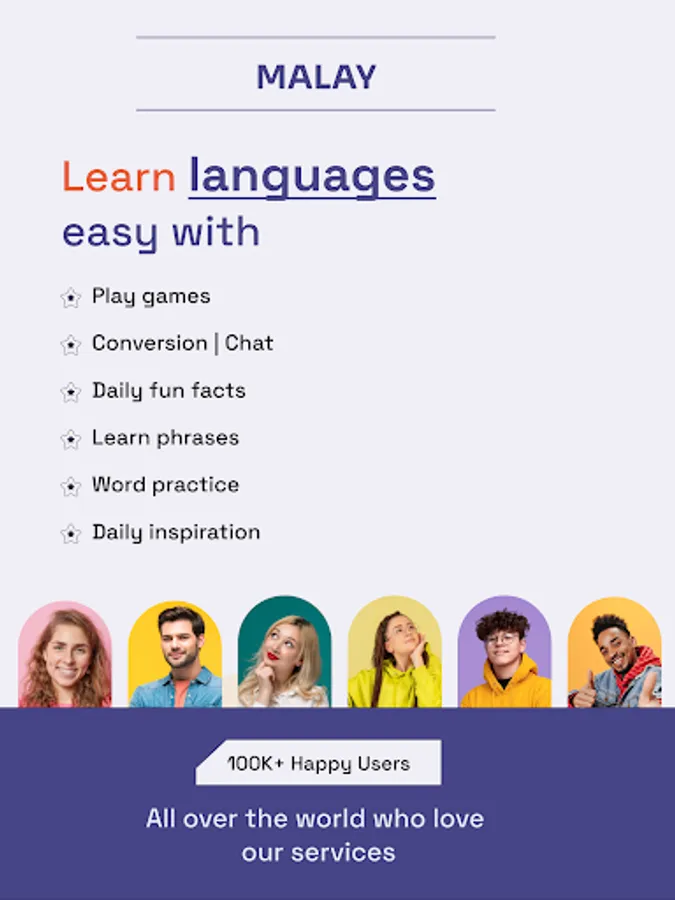 MALAY

Learn languages easy with

Play games

Conversion | Chat

Daily fun facts

Learn phrases

Word practice

Daily inspiration

100K+ Happy Users

All over the world who love our services